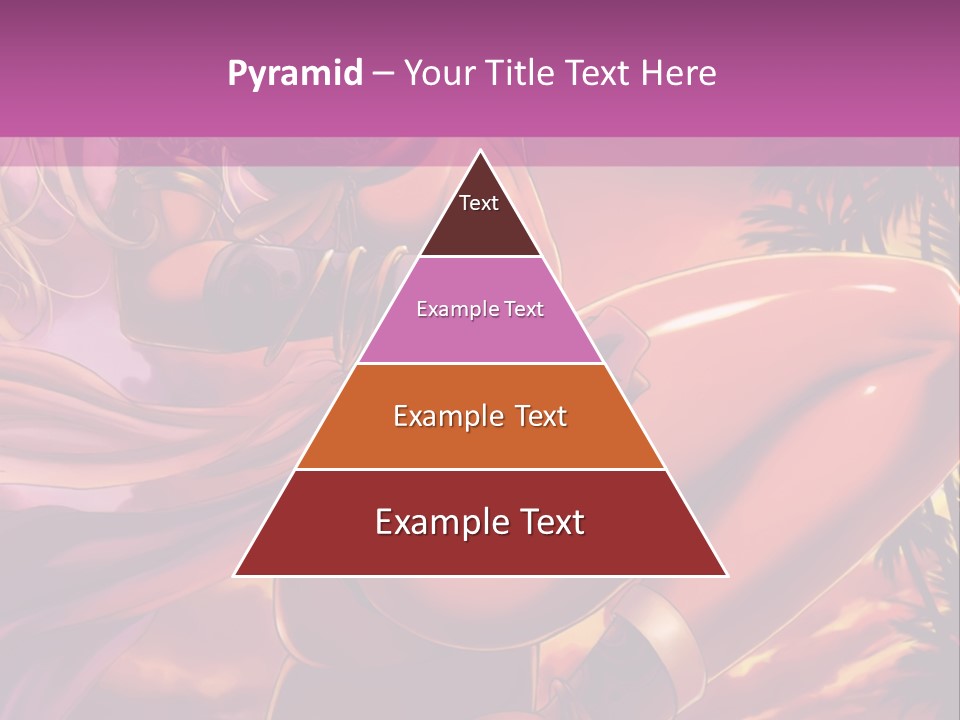 Pyramid – Your Title Text Here

Text

Example Text

Example Text

Example Text